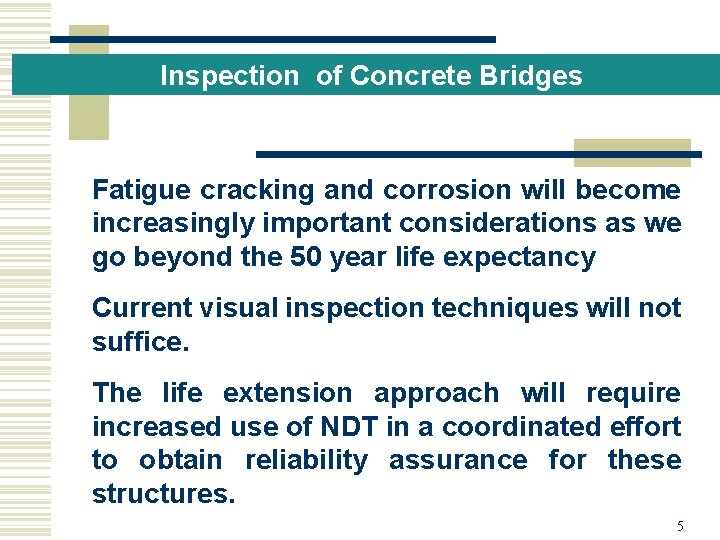 Inspection of Concrete Bridges

Fatigue cracking and corrosion will become increasingly important considerations as we go beyond the 50 year life expectancy

Current visual inspection techniques will not suffice.

The life extension approach will require increased use of NDT in a coordinated effort to obtain reliability assurance for these structures.

5